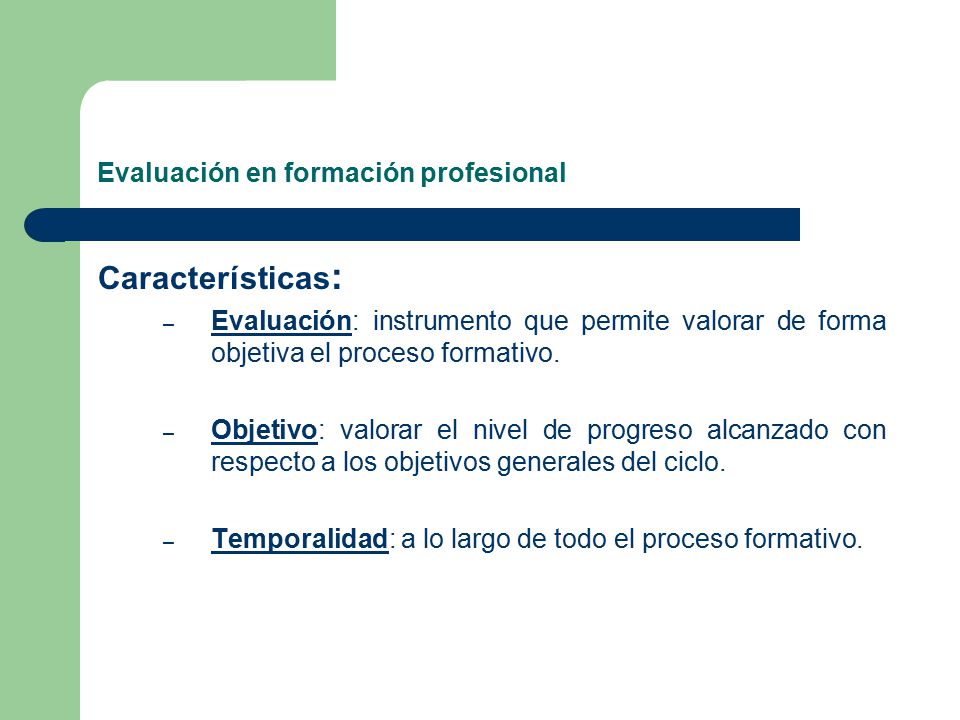 Evaluación en formación profesional

Características:

– Evaluación: instrumento que permite valorar de forma objetiva el proceso formativo.

– Objetivo: valorar el nivel de progreso alcanzado con respecto a los objetivos generales del ciclo.

– Temporalidad: a lo largo de todo el proceso formativo.